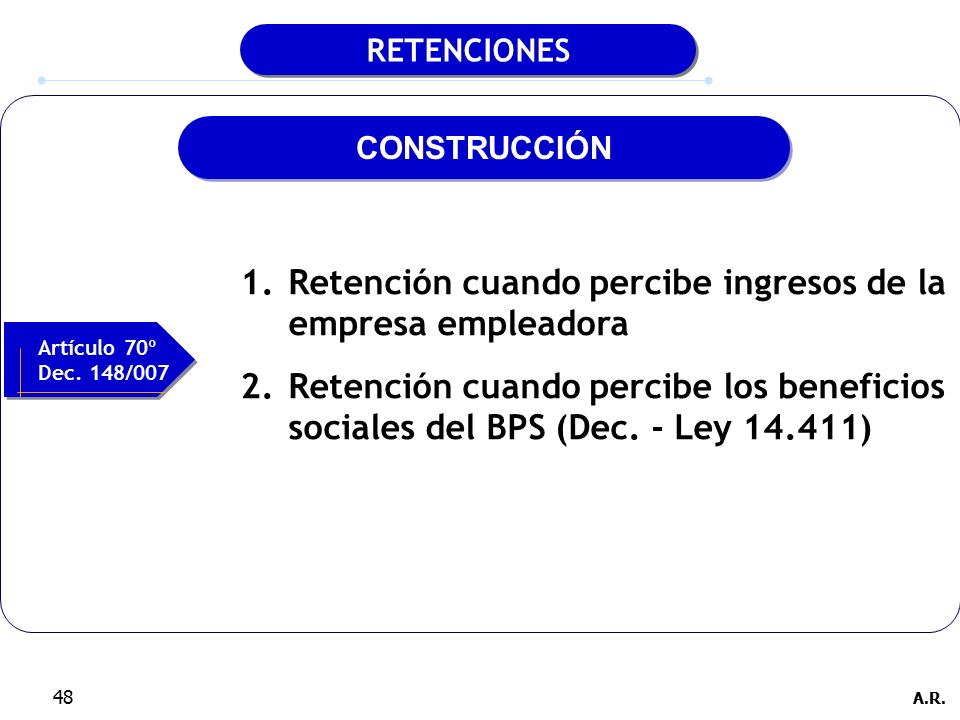 RETENCIONES

CONSTRUCCIÓN

Artículo 70º
Dec. 148/007

1. Retención cuando percibe ingresos de la empresa empleadora
2. Retención cuando percibe los beneficios sociales del BPS (Dec. - Ley 14.411)

48

A.R.